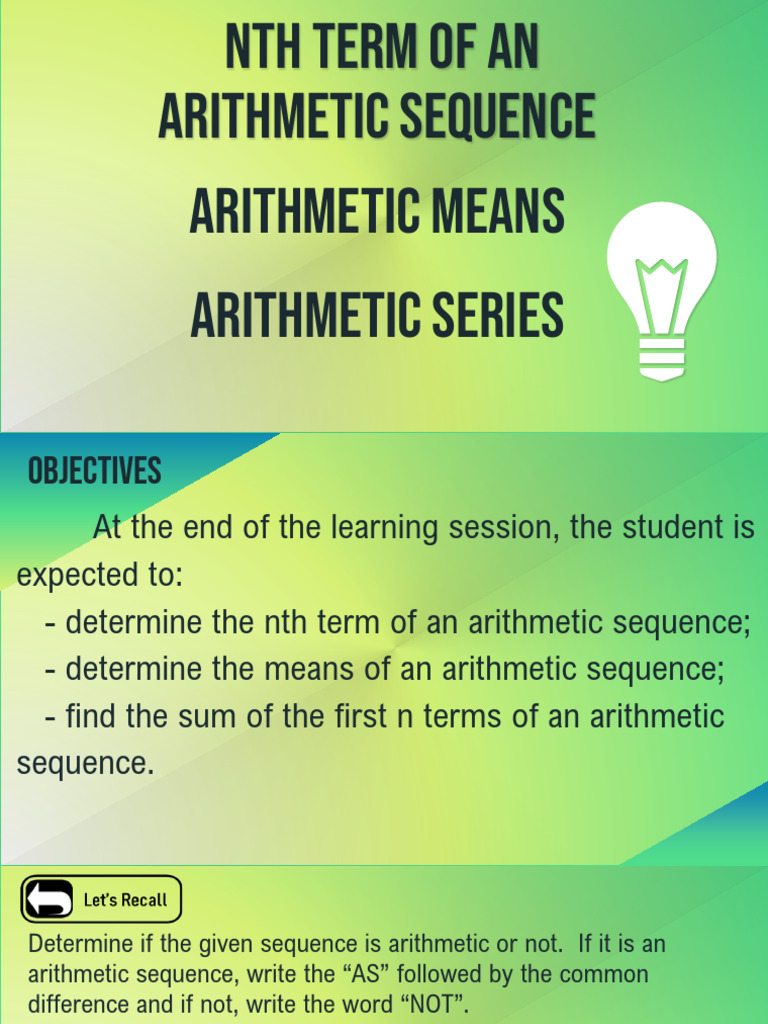 NTH TERM OF AN ARITHMETIC SEQUENCE

ARITHMETIC MEANS

ARITHMETIC SERIES

OBJECTIVES

At the end of the learning session, the student is expected to:

- determine the nth term of an arithmetic sequence;

- determine the means of an arithmetic sequence;

- find the sum of the first n terms of an arithmetic sequence.

Let's Recall

Determine if the given sequence is arithmetic or not. If it is an arithmetic sequence, write the "AS" followed by the common difference and if not, write the word "NOT".